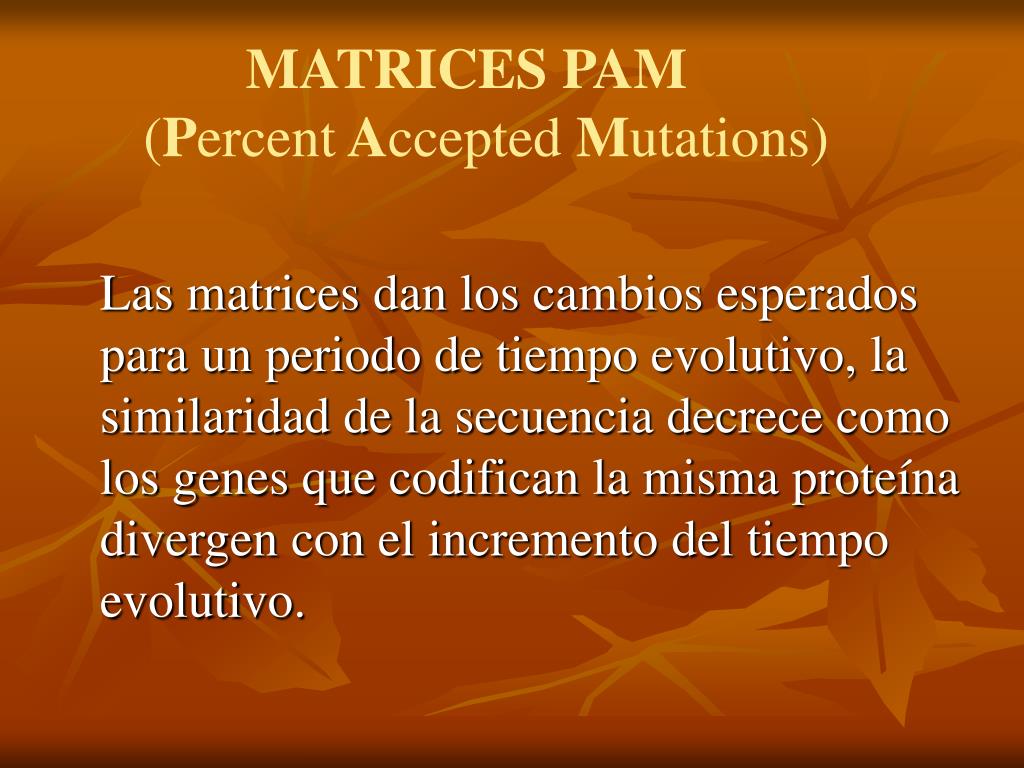 MATRICES PAM
(Percent Accepted Mutations)

Las matrices dan los cambios esperados para un periodo de tiempo evolutivo, la similaridad de la secuencia decrece como los genes que codifican la misma proteína divergen con el incremento del tiempo evolutivo.